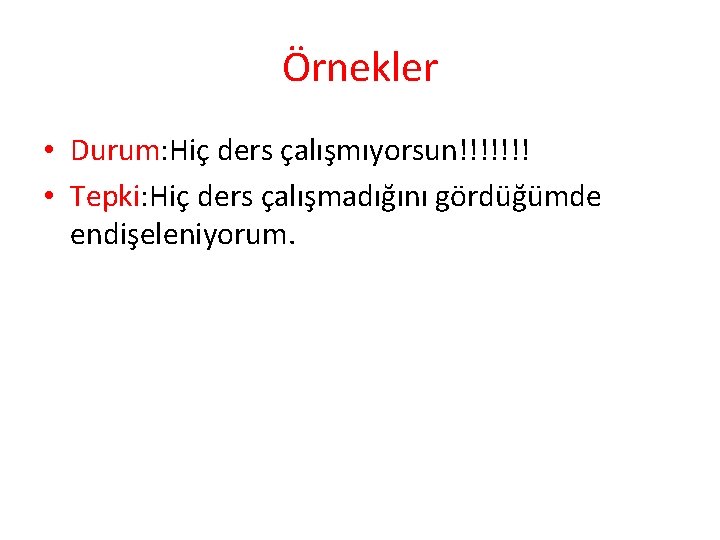 Örnekler

• Durum:Hiç ders çalışmıyorsun!!!!!!!
• Tepki:Hiç ders çalışmadığını gördüğümde endişeleniyorum.